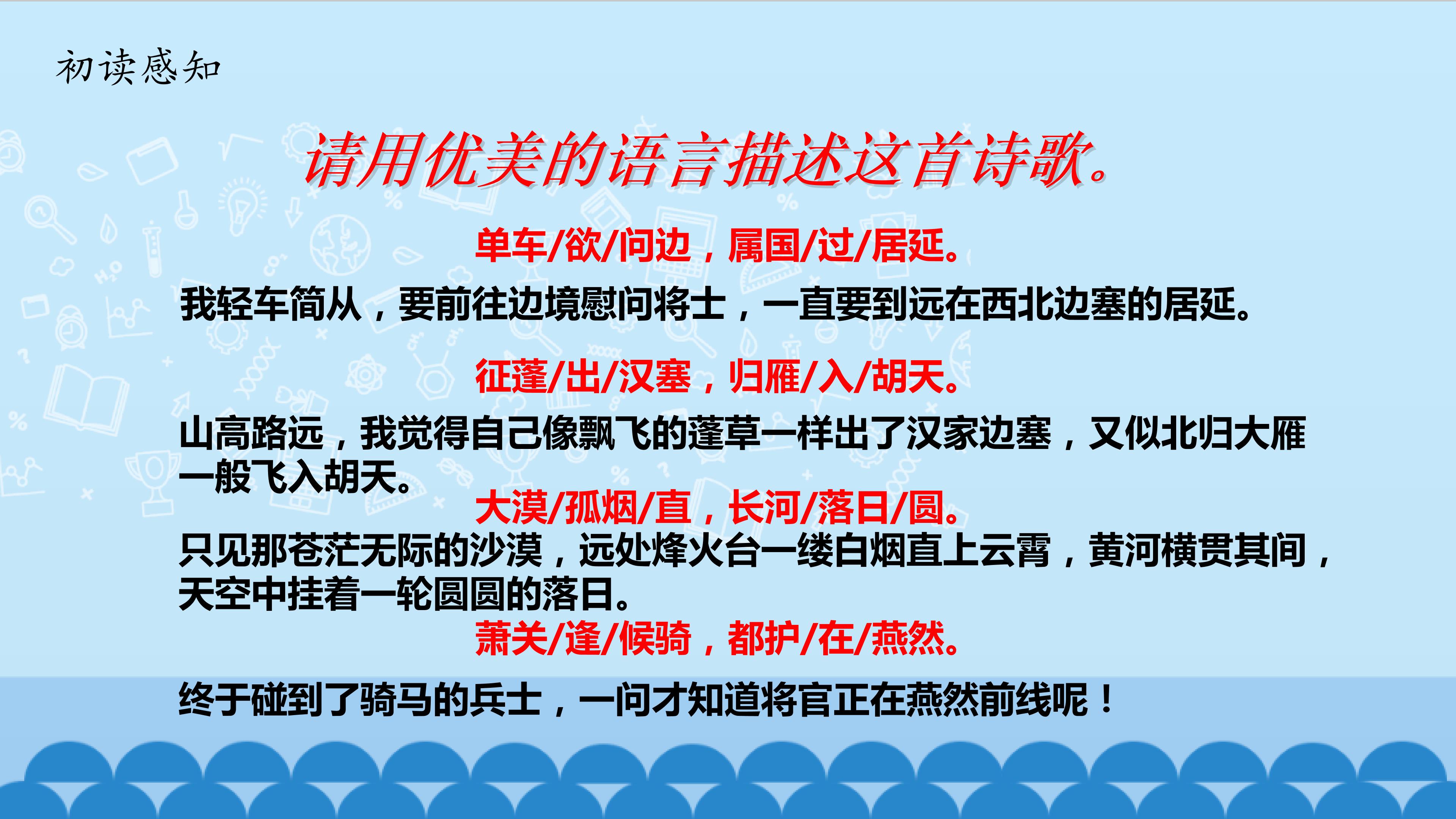 初读感知

请用优美的语言描述这首诗歌。

单车/欲/问边，属国/过/居延。

我轻车简从，要前往边境慰问将士，一直要到远在西北边塞的居延。

征蓬/出/汉塞，归雁/入/胡天。

山高路远，我觉得自己像飘飞的蓬草一样出了汉家边塞，又似北归大雁一般飞入胡天。

大漠/孤烟/直，长河/落日/圆。

只见那苍茫无际的沙漠，远处烽火台一缕白烟直上云霄，黄河横贯其间，天空中挂着一轮圆圆的落日。

萧关/逢/候骑，都护/在/燕然。

终于碰到了骑马的兵士，一问才知道将官正在燕然前线呢！